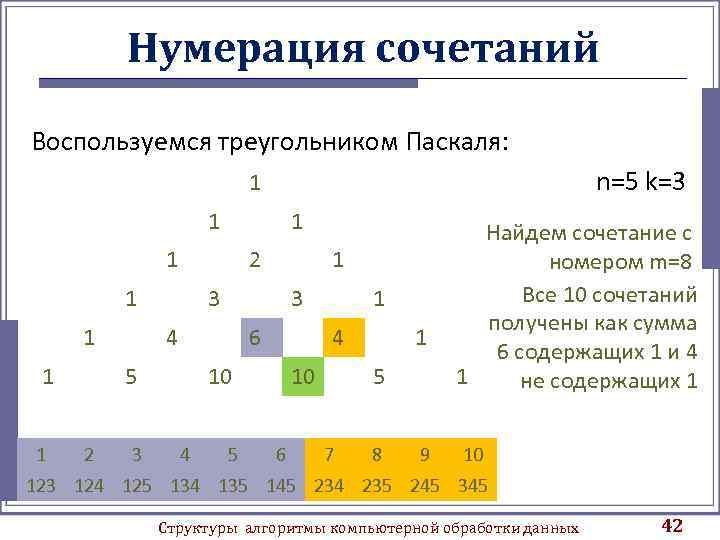 Нумерация сочетаний

Воспользуемся треугольником Паскаля:

1
1 1
1 2 1
1 3 3 1
1 4 6 4 1
1 5 10 10 5 1

n=5 k=3

Найдем сочетание с номером m=8

Все 10 сочетаний получены как сумма 6 содержащих 1 и 4 не содержащих 1

| 1 | 2 | 3 | 4 | 5 | 6 | 7 | 8 | 9 | 10 |
|---|---|---|---|---|---|---|---|---|---|
| 123 | 124 | 125 | 134 | 135 | 145 | 234 | 235 | 245 | 345 |

Структуры алгоритмы компьютерной обработки данных

42